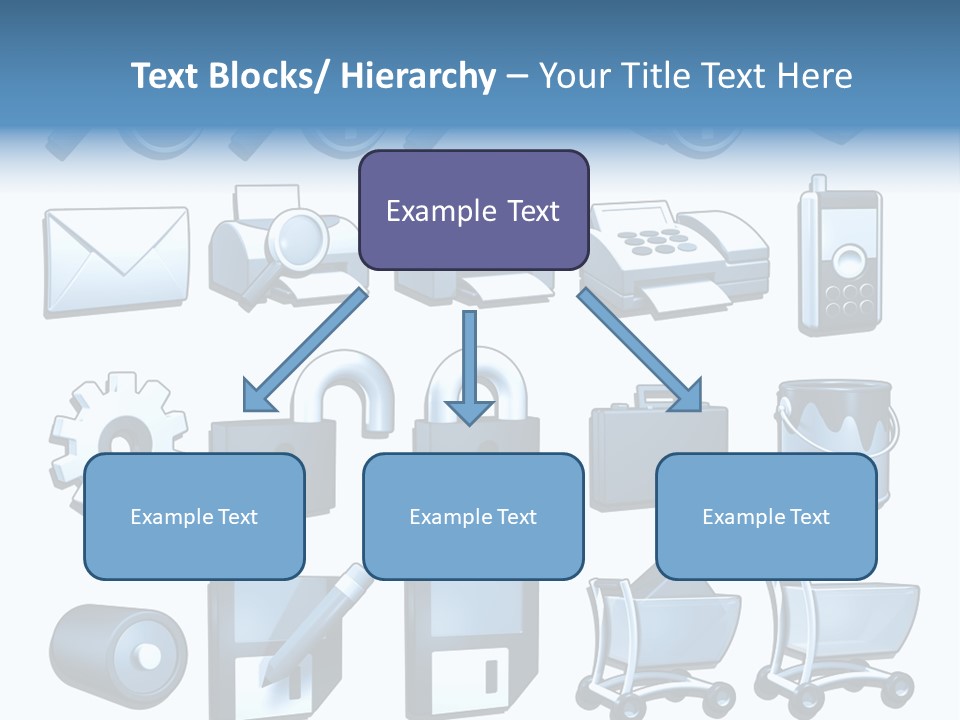 Text Blocks/ Hierarchy – Your Title Text Here

Example Text

Example Text

Example Text

Example Text